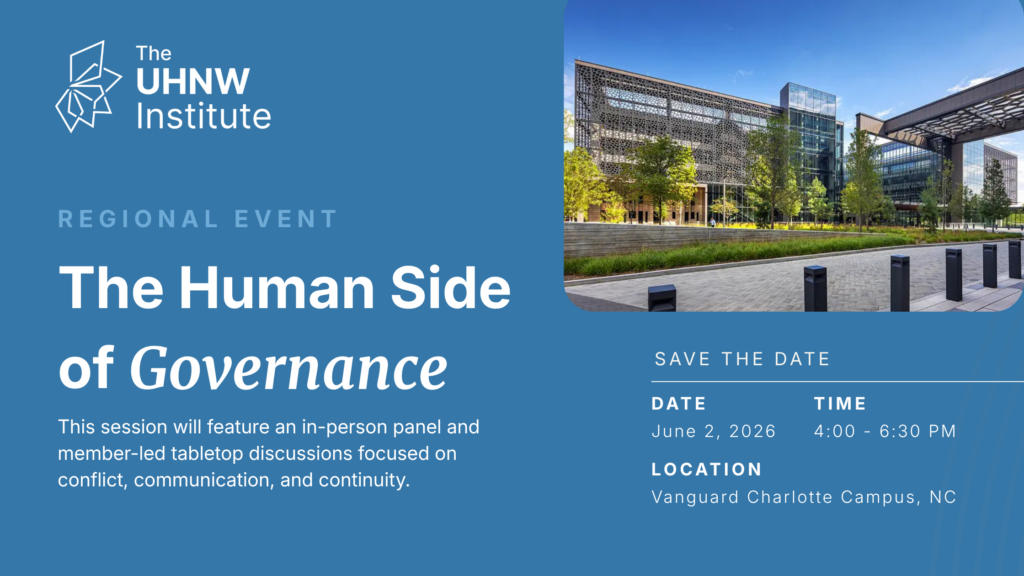 The UHNW Institute

REGIONAL EVENT

The Human Side of Governance

This session will feature an in-person panel and member-led tabletop discussions focused on conflict, communication, and continuity.

SAVE THE DATE

DATE
June 2, 2026

TIME
4:00 - 6:30 PM

LOCATION
Vanguard Charlotte Campus, NC